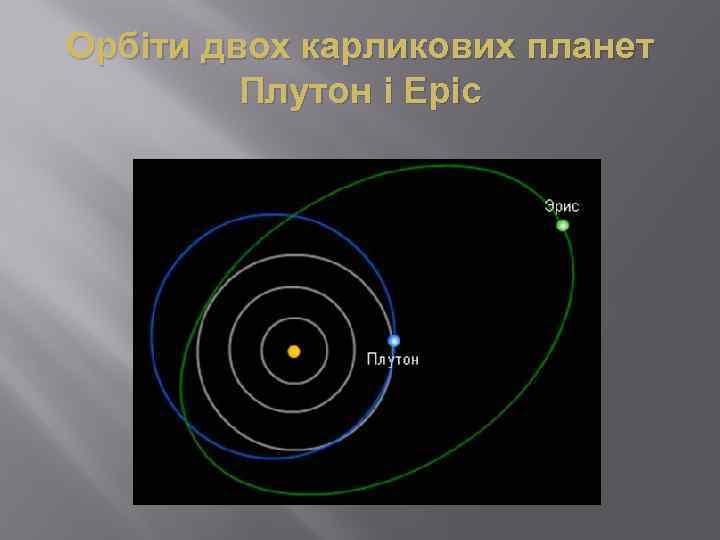 Орбіти двох карликових планет Плутон і Еріс

Эрис

Плутон